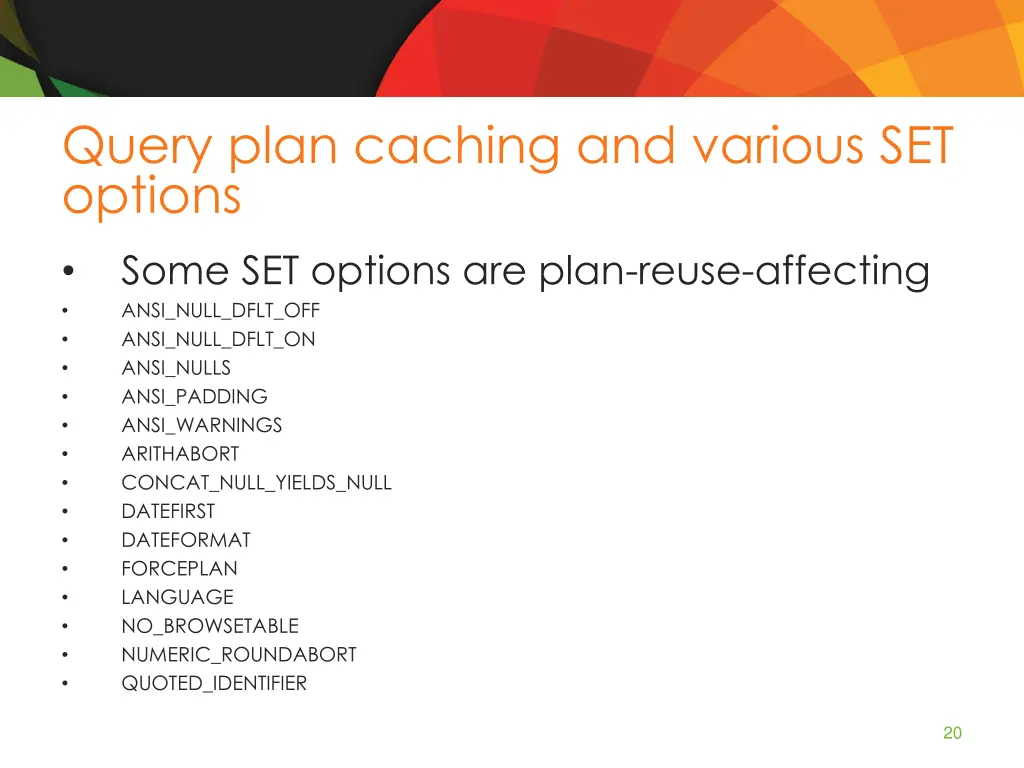 Query plan caching and various SET options

• Some SET options are plan-reuse-affecting
• ANSI_NULL_DFLT_OFF
• ANSI_NULL_DFLT_ON
• ANSI_NULLS
• ANSI_PADDING
• ANSI_WARNINGS
• ARITHABORT
• CONCAT_NULL_YIELDS_NULL
• DATEFIRST
• DATEFORMAT
• FORCEPLAN
• LANGUAGE
• NO_BROWSETABLE
• NUMERIC_ROUNDABORT
• QUOTED_IDENTIFIER

20